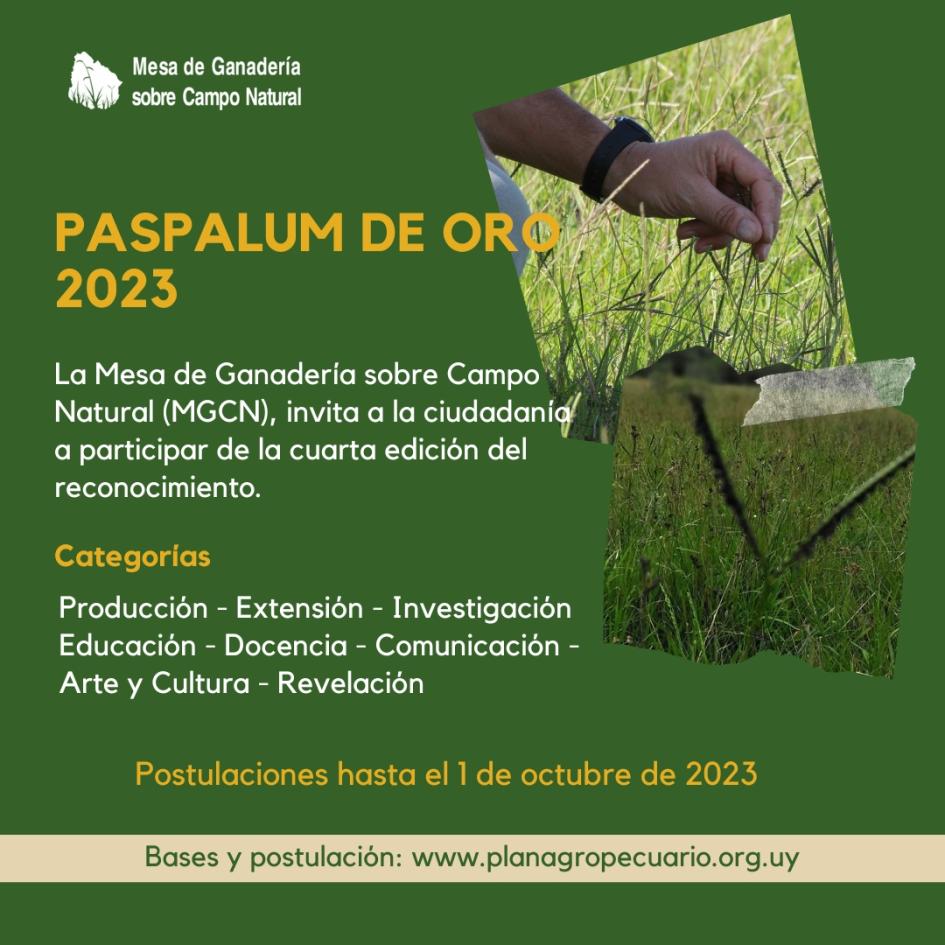 Mesa de Ganadería sobre Campo Natural

PASPALUM DE ORO 2023

La Mesa de Ganadería sobre Campo Natural (MGCN), invita a la ciudadanía a participar de la cuarta edición del reconocimiento.

Categorías

Producción - Extensión - Investigación
Educación - Docencia - Comunicación -
Arte y Cultura - Revelación

Postulaciones hasta el 1 de octubre de 2023

Bases y postulación: www.planagropecuario.org.uy